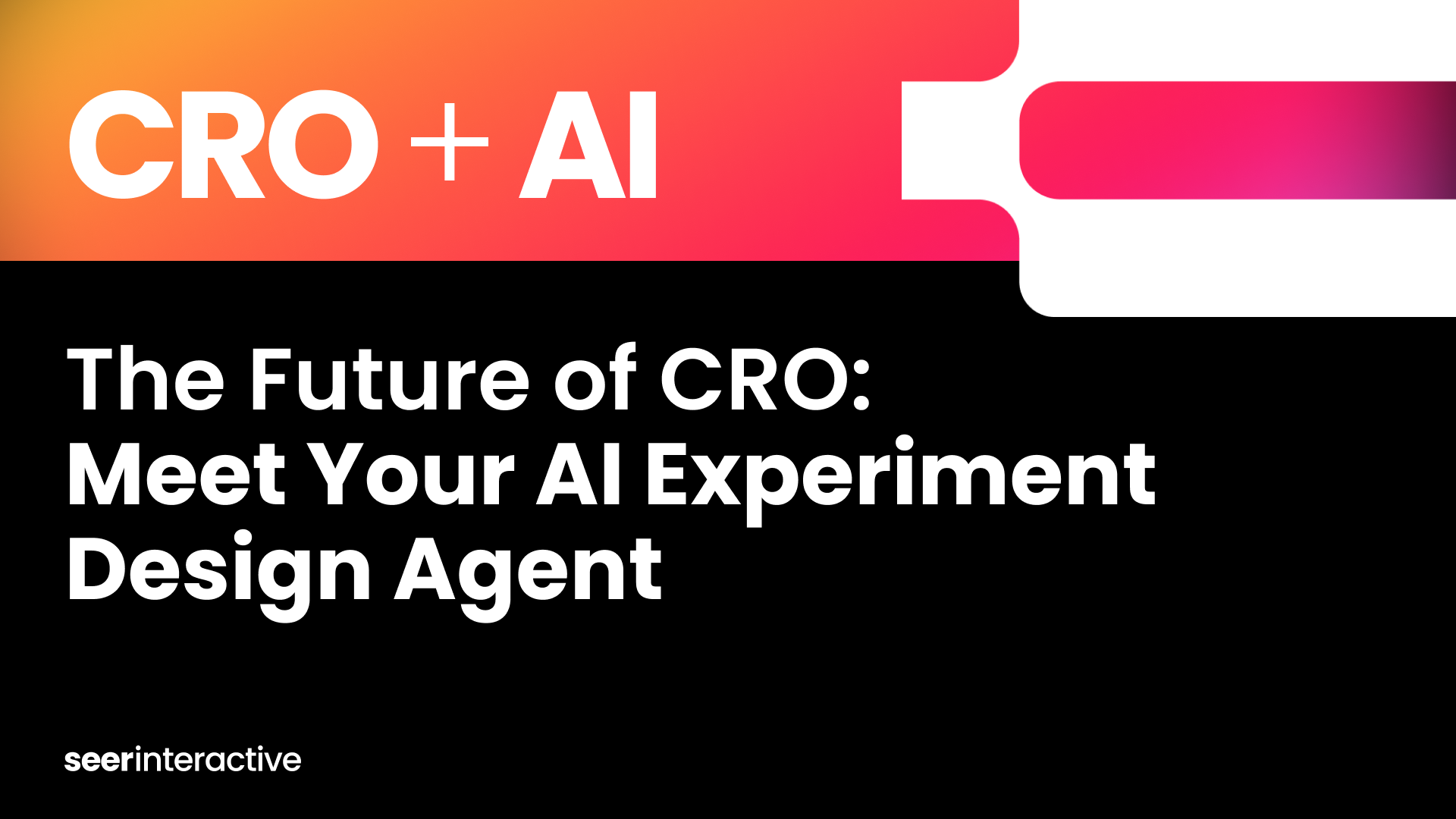 CRO + AI

The Future of CRO:
Meet Your AI Experiment Design Agent

seerinteractive